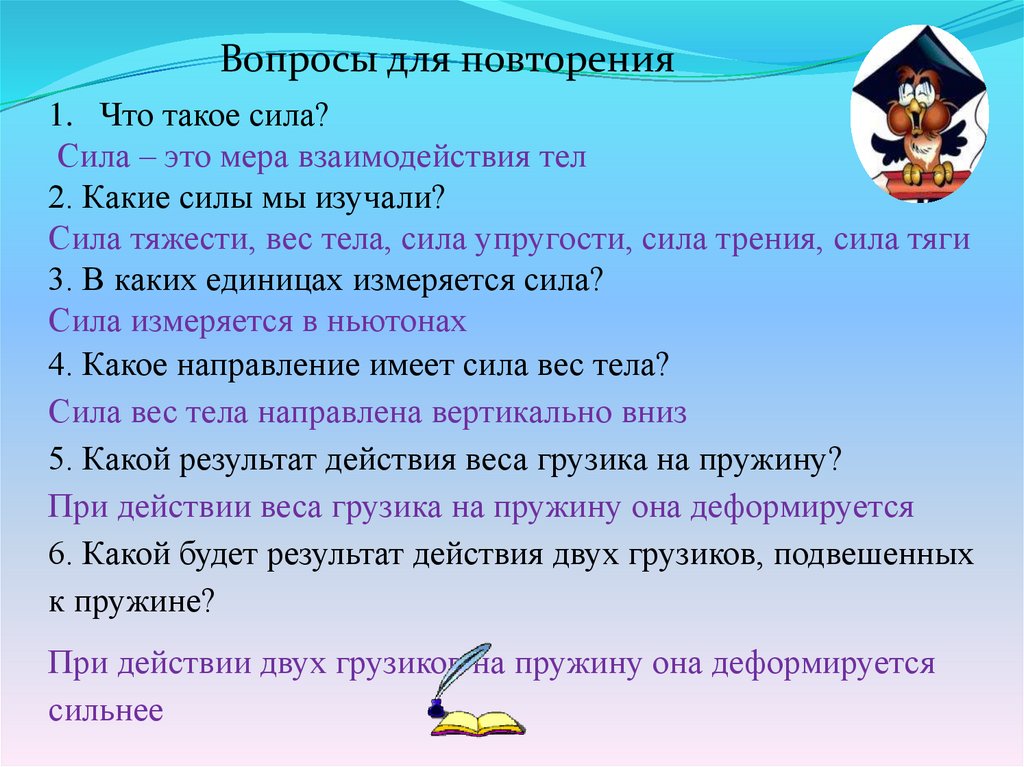 Вопросы для повторения

1. Что такое сила?

Сила – это мера взаимодействия тел

2. Какие силы мы изучали?

Сила тяжести, вес тела, сила упругости, сила трения, сила тяги

3. В каких единицах измеряется сила?

Сила измеряется в ньютонах

4. Какое направление имеет сила вес тела?

Сила вес тела направлена вертикально вниз

5. Какой результат действия веса грузика на пружину?

При действии веса грузика на пружину она деформируется

6. Какой будет результат действия двух грузиков, подвешенных к пружине?

При действии двух грузиков на пружину она деформируется сильнее